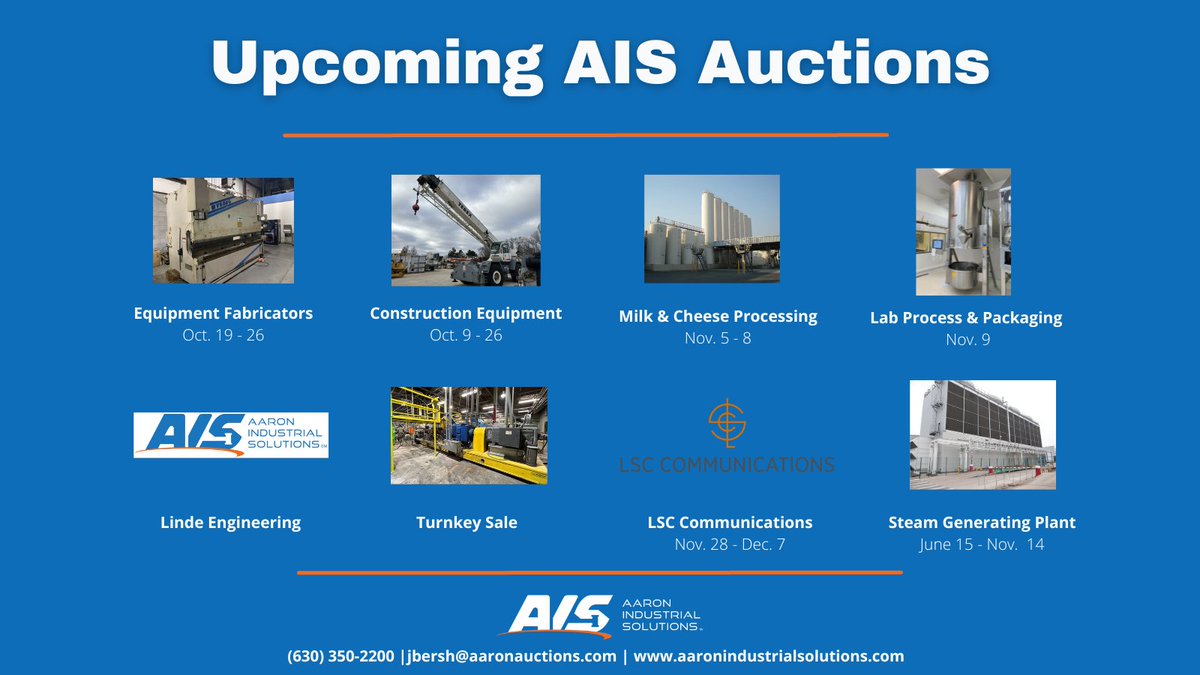 Upcoming AIS Auctions

Equipment Fabricators
Oct. 19 - 26

Construction Equipment
Oct. 9 - 26

Milk & Cheese Processing
Nov. 5 - 8

Lab Process & Packaging
Nov. 9

AIS AARON INDUSTRIAL SOLUTIONS

Linde Engineering

Turnkey Sale

LSC COMMUNICATIONS

LSC Communications
Nov. 28 - Dec. 7

Steam Generating Plant
June 15 - Nov. 14

AIS AARON INDUSTRIAL SOLUTIONS

(630) 350-2200 |jbersh@aaronauctions.com | www.aaronindustrialsolutions.com